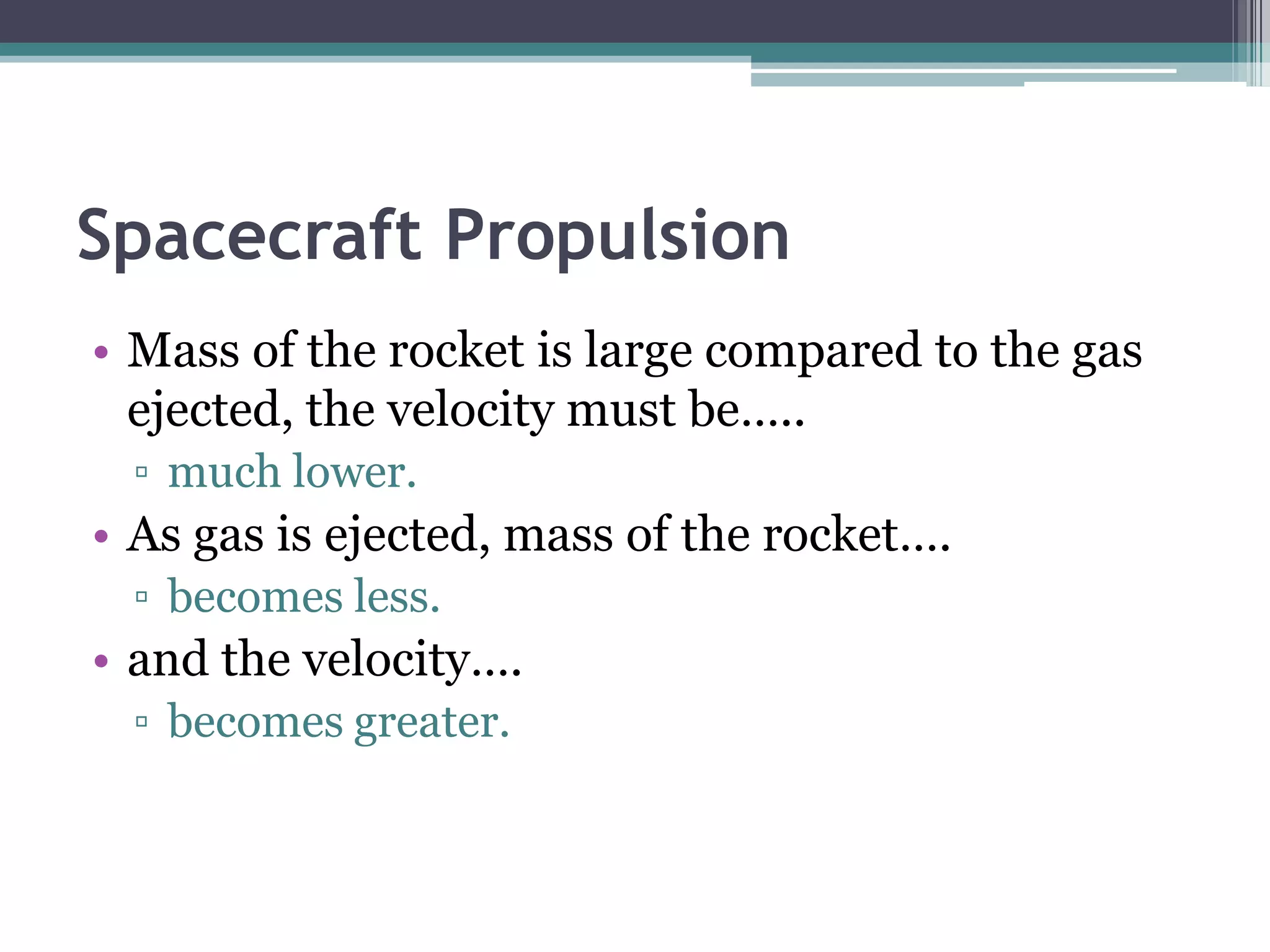 Spacecraft Propulsion

• Mass of the rocket is large compared to the gas ejected, the velocity must be.....
 ▫ much lower.
• As gas is ejected, mass of the rocket....
 ▫ becomes less.
• and the velocity....
 ▫ becomes greater.